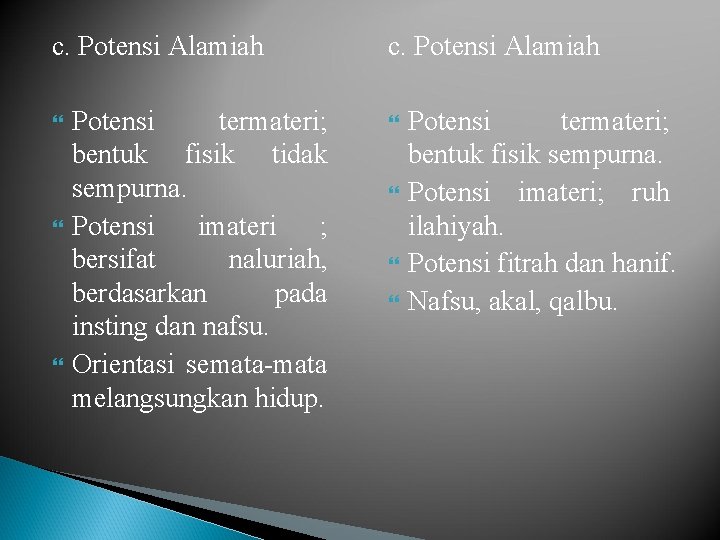 c. Potensi Alamiah

Potensi termateri; bentuk fisik tidak sempurna.

Potensi imateri ; bersifat naluriah, berdasarkan pada insting dan nafsu.

Orientasi semata-mata melangsungkan hidup.

c. Potensi Alamiah

Potensi termateri; bentuk fisik sempurna.

Potensi imateri; ruh ilahiyah.

Potensi fitrah dan hanif.

Nafsu, akal, qalbu.